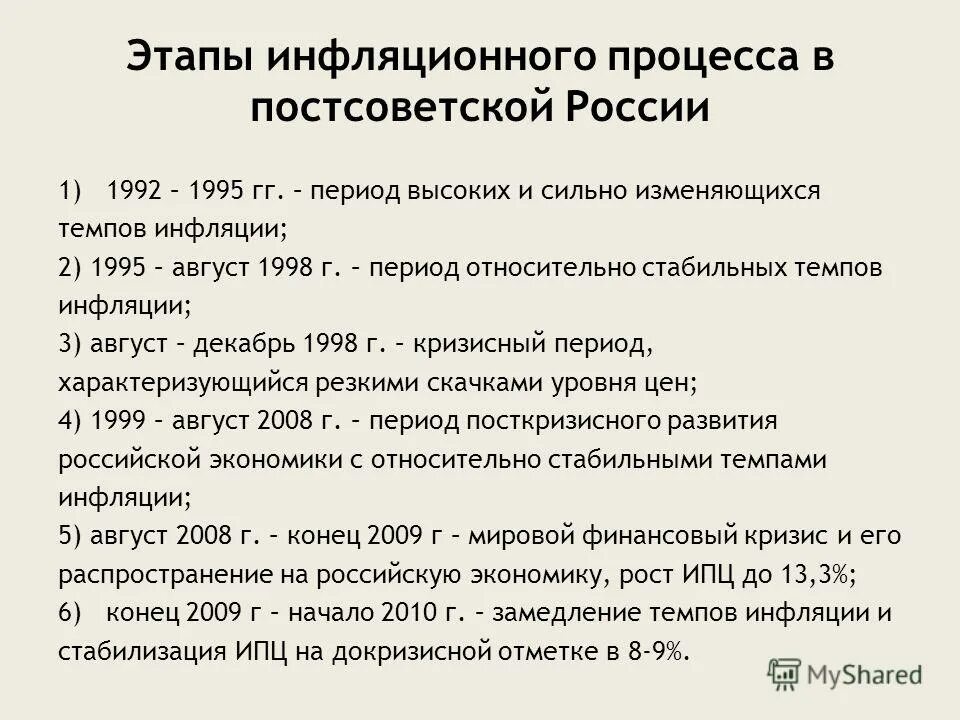 Этапы инфляционного процесса в постсоветской России

1) 1992 – 1995 гг. – период высоких и сильно изменяющихся темпов инфляции;
2) 1995 – август 1998 г. – период относительно стабильных темпов инфляции;
3) август – декабрь 1998 г. – кризисный период, характеризующийся резкими скачками уровня цен;
4) 1999 – август 2008 г. – период посткризисного развития российской экономики с относительно стабильными темпами инфляции;
5) август 2008 г. – конец 2009 г – мировой финансовый кризис и его распространение на российскую экономику, рост ИПЦ до 13,3%;
6) конец 2009 г – начало 2010 г. – замедление темпов инфляции и стабилизация ИПЦ на докризисной отметке в 8-9%.

MyShared